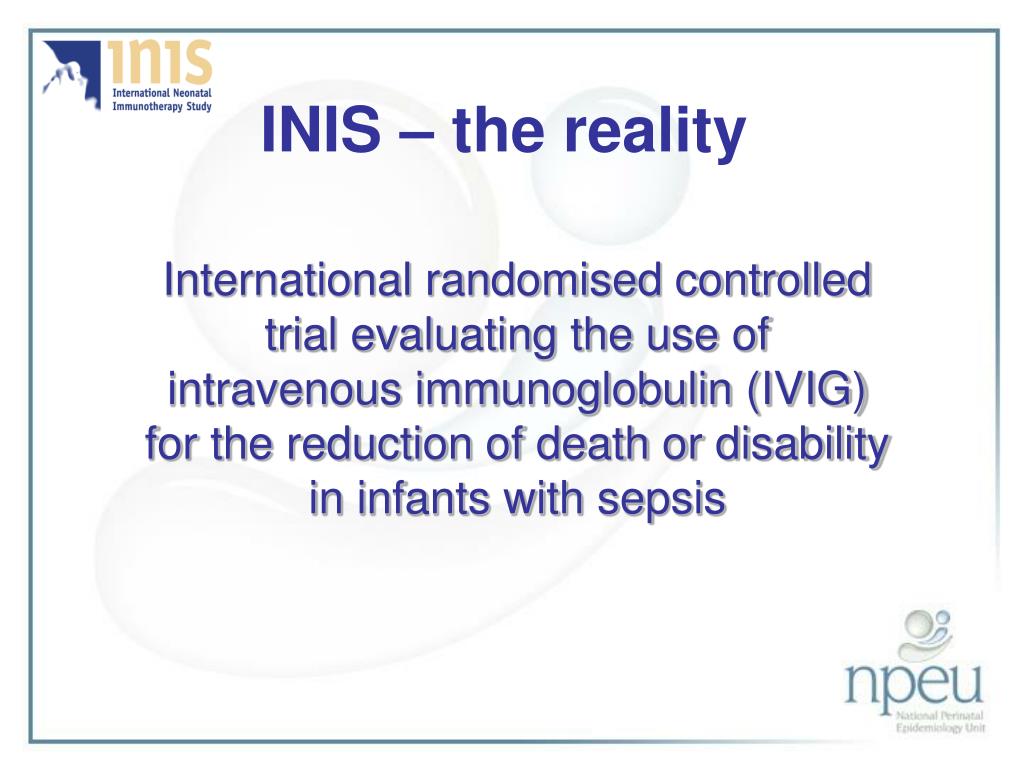 inis
International Neonatal Immunotherapy Study

INIS – the reality

International randomised controlled trial evaluating the use of intravenous immunoglobulin (IVIG) for the reduction of death or disability in infants with sepsis

npeu
National Perinatal Epidemiology Unit